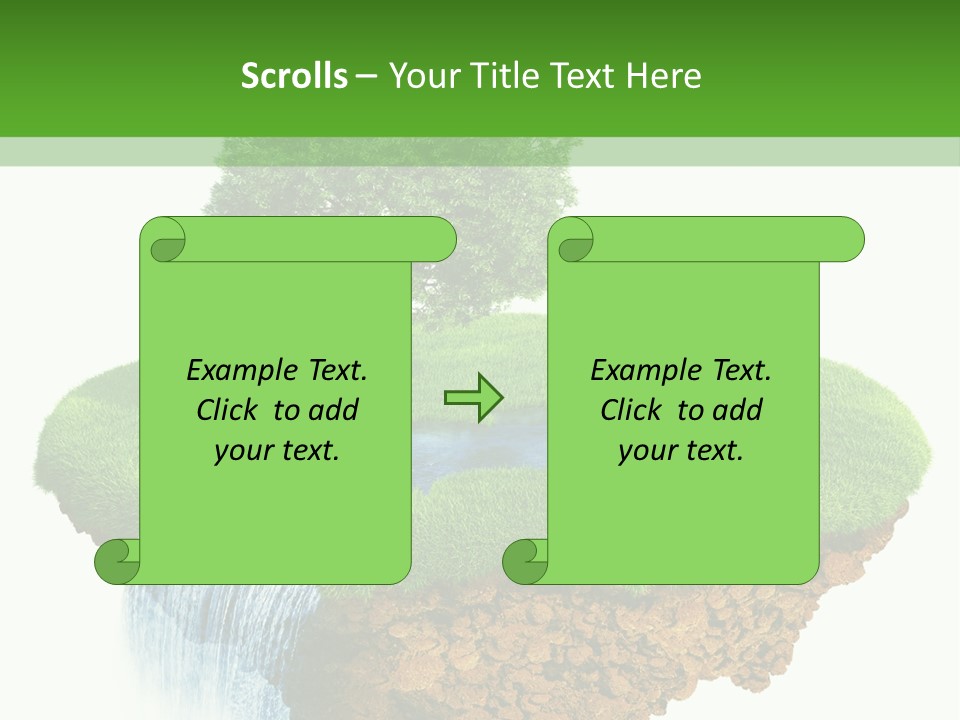 Scrolls – Your Title Text Here

Example Text. Click to add your text.

Example Text. Click to add your text.